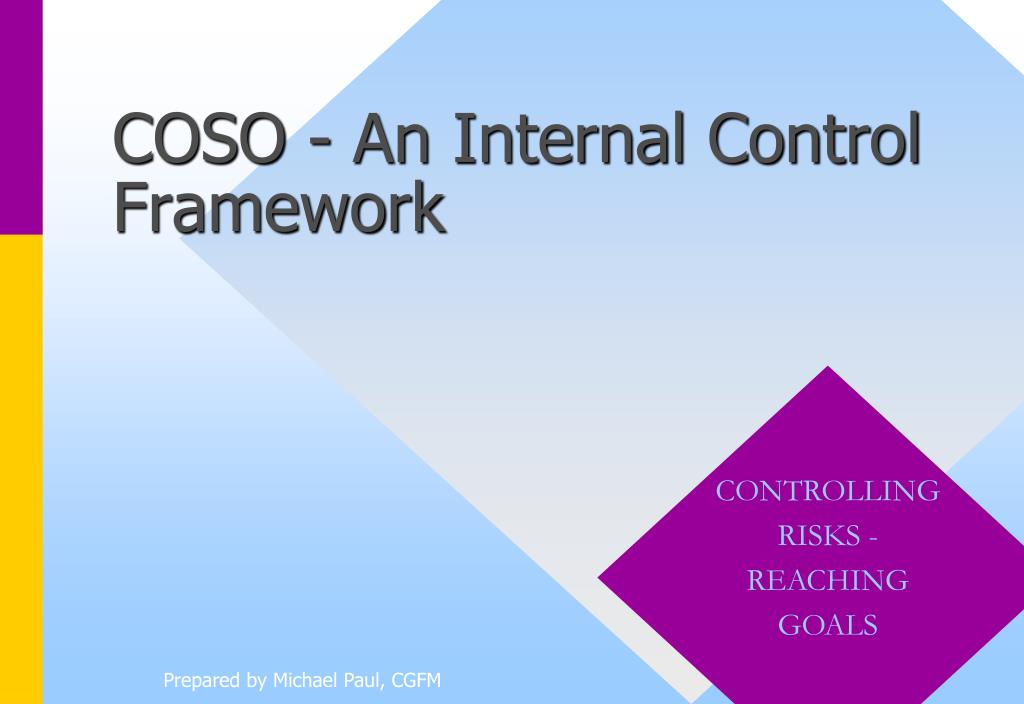 COSO - An Internal Control Framework

CONTROLLING RISKS - REACHING GOALS

Prepared by Michael Paul, CGFM